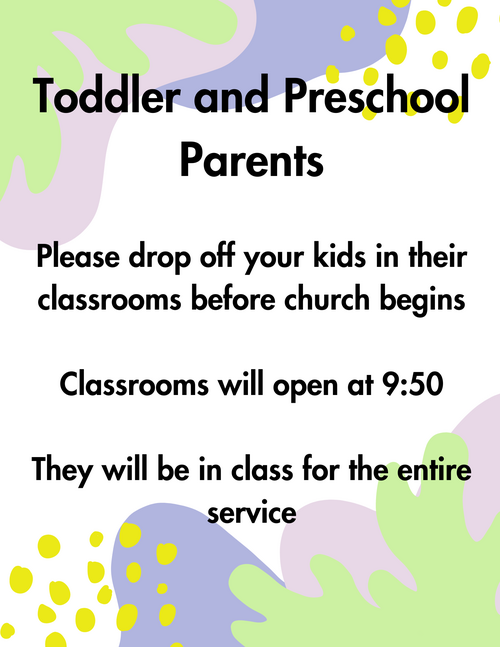 Toddler and Preschool Parents

Please drop off your kids in their classrooms before church begins

Classrooms will open at 9:50

They will be in class for the entire service